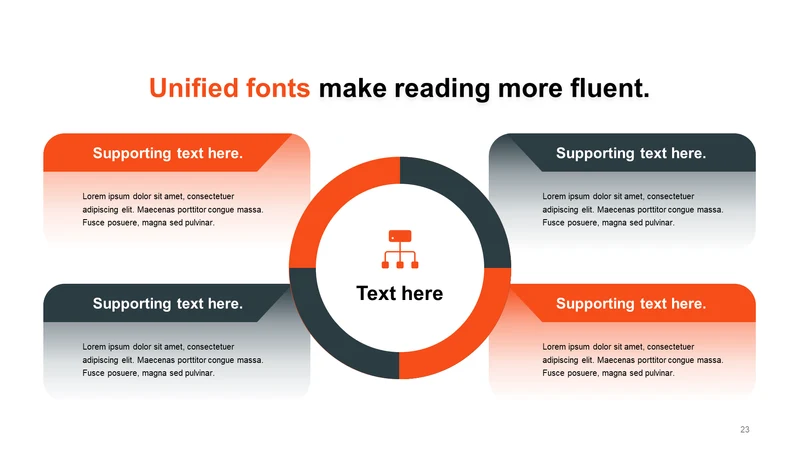 Unified fonts make reading more fluent.

Supporting text here.

Lorem ipsum dolor sit amet, consectetuer adipiscing elit. Maecenas porttitor congue massa. Fusce posuere, magna sed pulvinar.

Supporting text here.

Lorem ipsum dolor sit amet, consectetuer adipiscing elit. Maecenas porttitor congue massa. Fusce posuere, magna sed pulvinar.

Text here

Supporting text here.

Lorem ipsum dolor sit amet, consectetuer adipiscing elit. Maecenas porttitor congue massa. Fusce posuere, magna sed pulvinar.

Supporting text here.

Lorem ipsum dolor sit amet, consectetuer adipiscing elit. Maecenas porttitor congue massa. Fusce posuere, magna sed pulvinar.

23